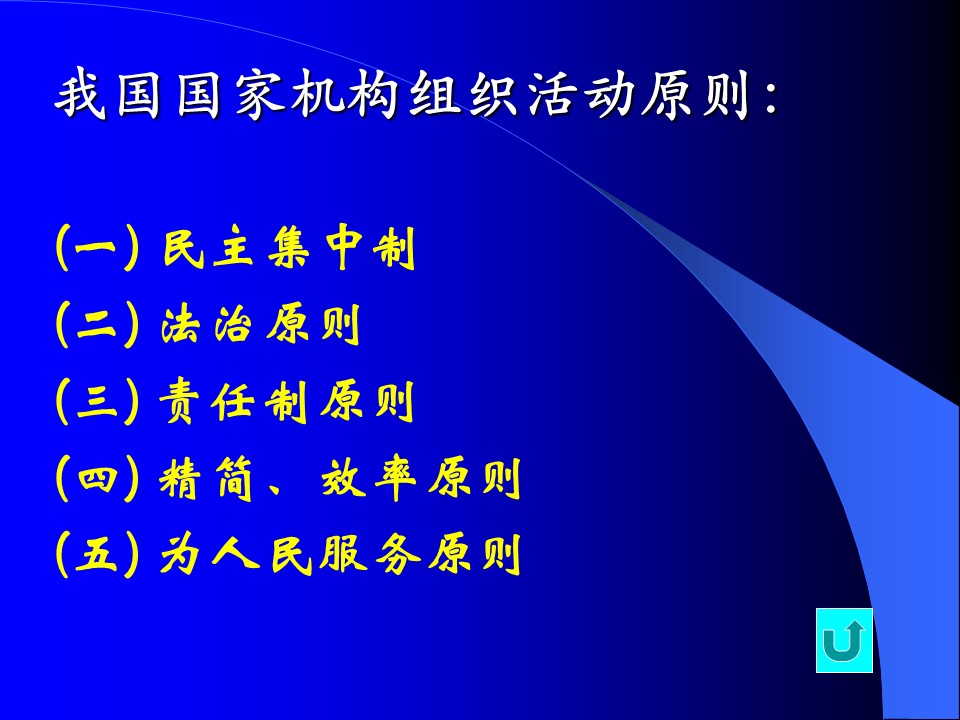 我国国家机构组织活动原则：

(一) 民主集中制
(二) 法治原则
(三) 责任制原则
(四) 精简、效率原则
(五) 为人民服务原则